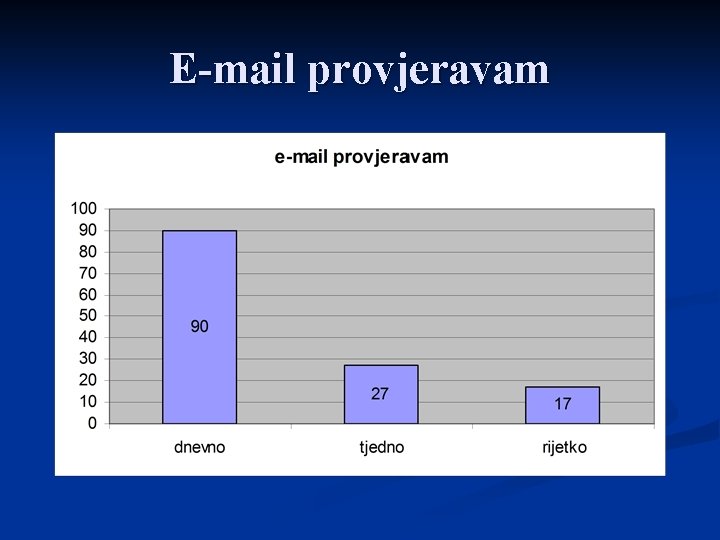 E-mail provjeravam

e-mail provjeravam

100
90
80
70
60
50
40
30
20
10
0

90
27
17

dnevno
tjedno
rijetko